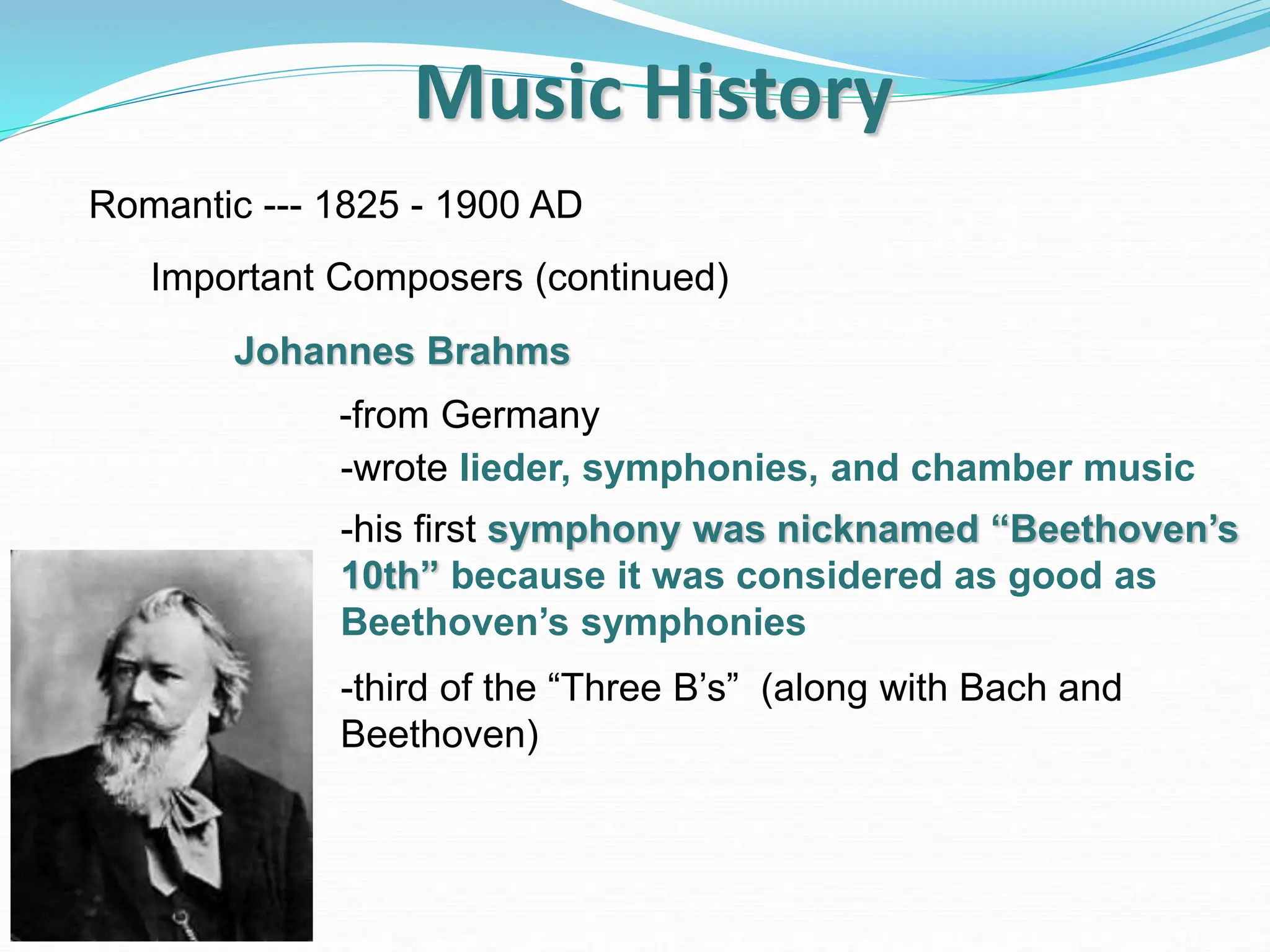 Music History

Romantic --- 1825 - 1900 AD

Important Composers (continued)

Johannes Brahms

-from Germany

-wrote lieder, symphonies, and chamber music

-his first symphony was nicknamed “Beethoven’s 10th” because it was considered as good as Beethoven’s symphonies

-third of the “Three B’s” (along with Bach and Beethoven)